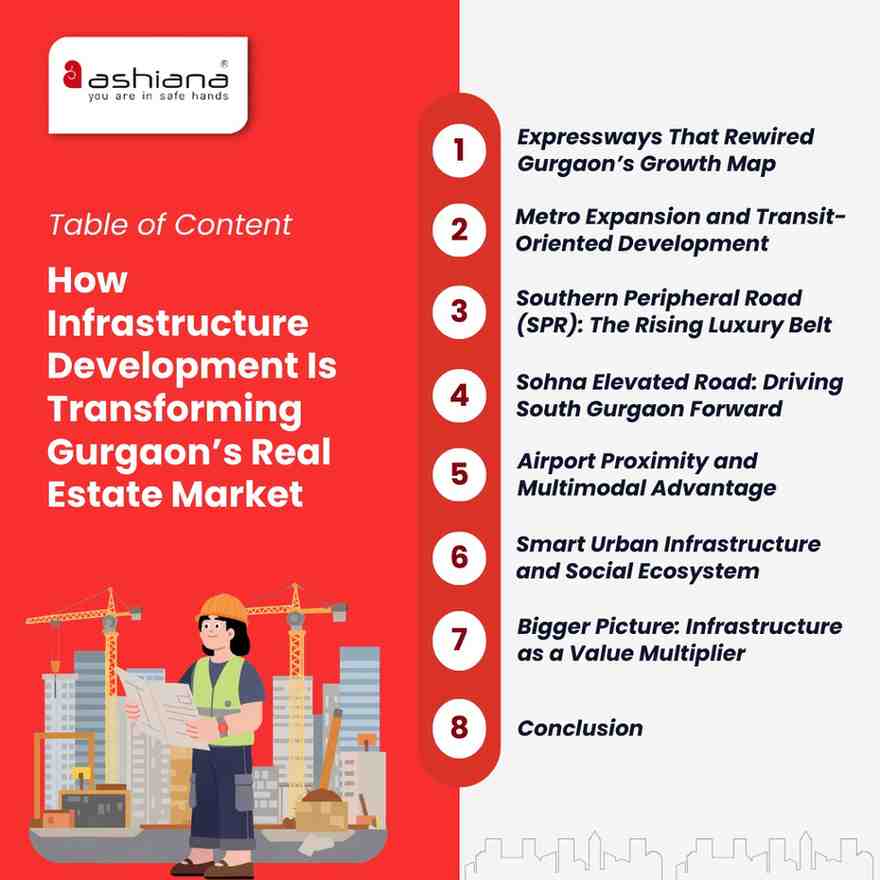 ashiana®
you are in safe hands

Table of Content

How Infrastructure Development Is Transforming Gurgaon's Real Estate Market

1 Expressways That Rewired Gurgaon's Growth Map

2 Metro Expansion and Transit-Oriented Development

3 Southern Peripheral Road (SPR): The Rising Luxury Belt

4 Sohna Elevated Road: Driving South Gurgaon Forward

5 Airport Proximity and Multimodal Advantage

6 Smart Urban Infrastructure and Social Ecosystem

7 Bigger Picture: Infrastructure as a Value Multiplier

8 Conclusion